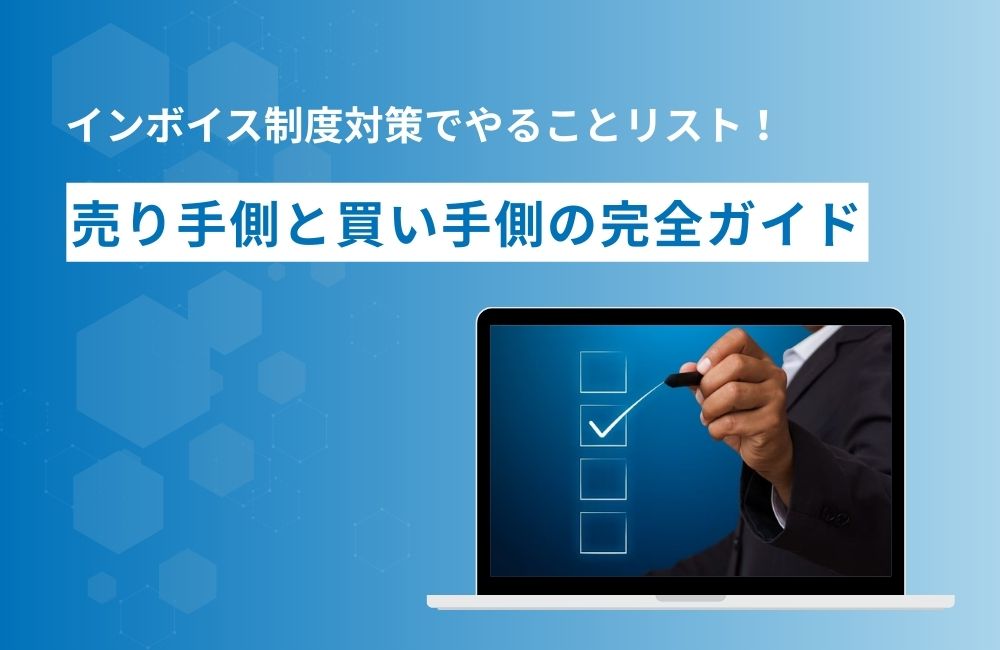 インボイス制度対策でやることリスト！

売り手側と買い手側の完全ガイド